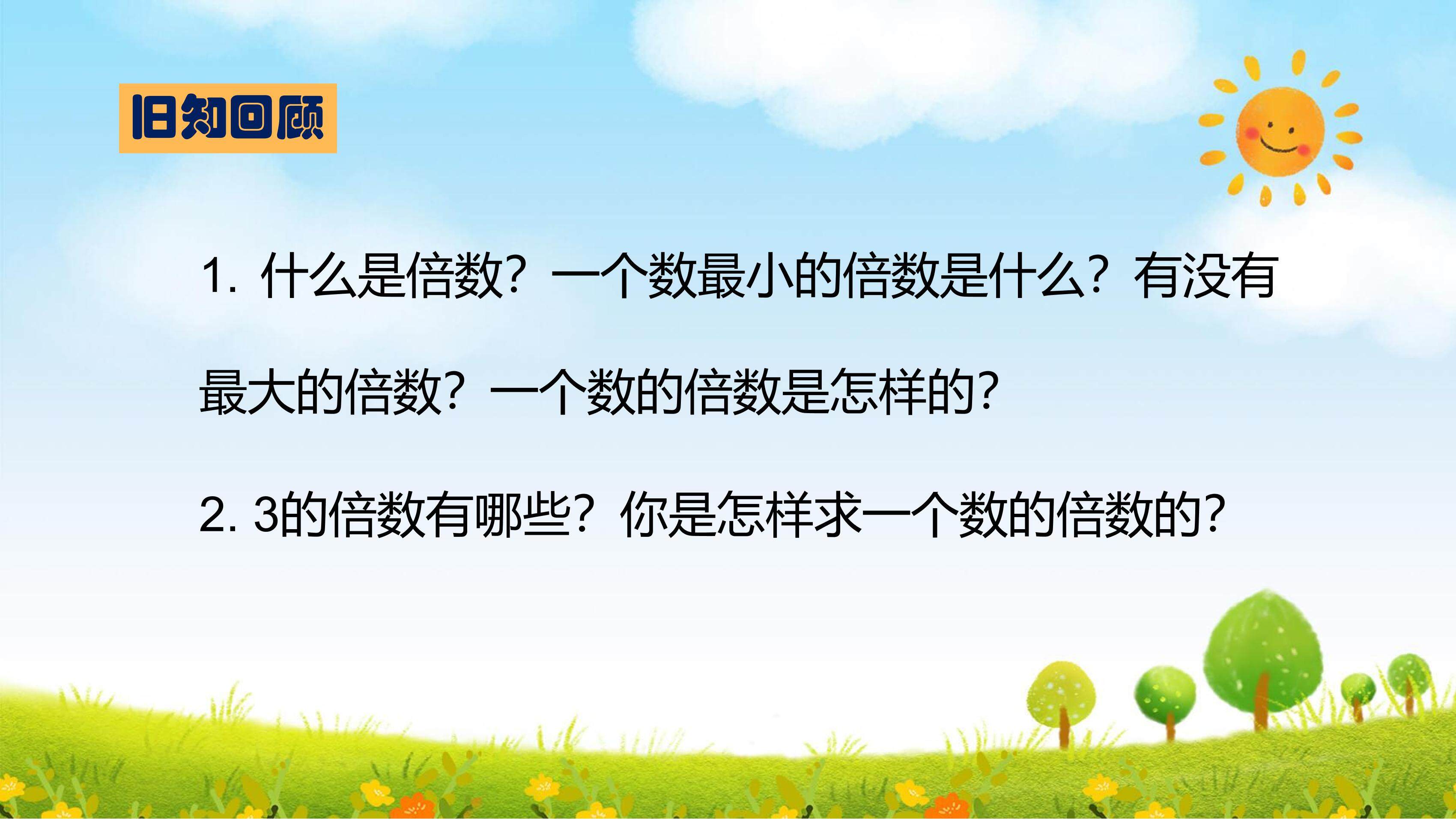 旧知回顾

1. 什么是倍数？一个数最小的倍数是什么？有没有最大的倍数？一个数的倍数是怎样的？

2. 3的倍数有哪些？你是怎样求一个数的倍数的？